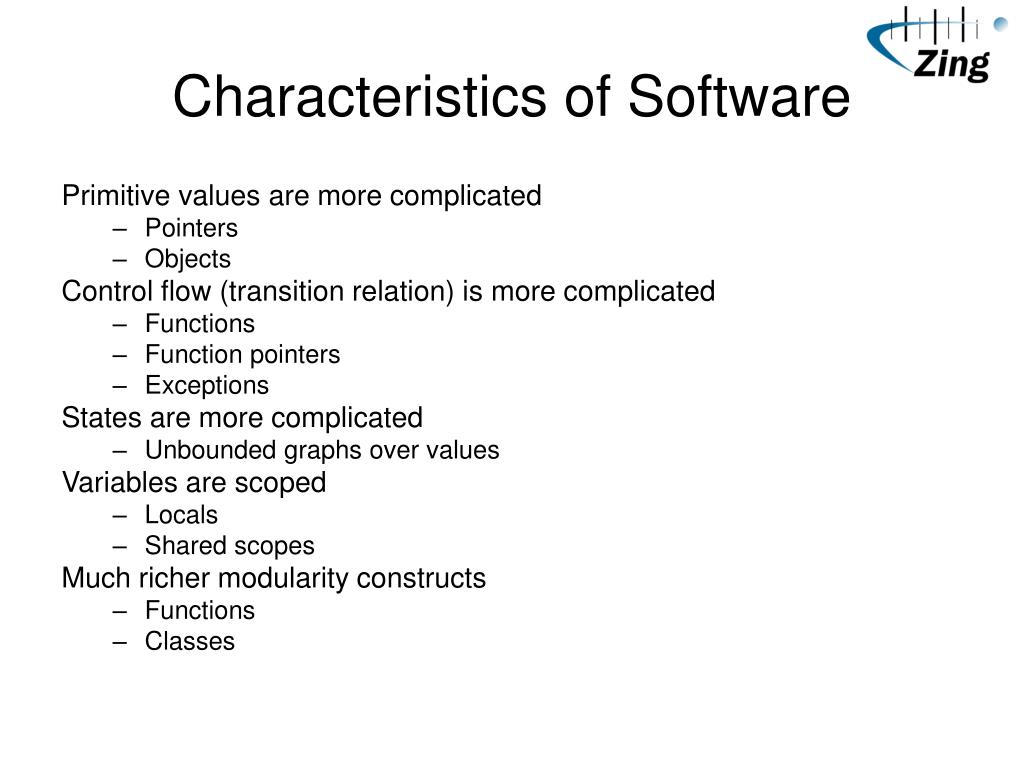 Zing

Characteristics of Software

Primitive values are more complicated
– Pointers
– Objects
Control flow (transition relation) is more complicated
– Functions
– Function pointers
– Exceptions
States are more complicated
– Unbounded graphs over values
Variables are scoped
– Locals
– Shared scopes
Much richer modularity constructs
– Functions
– Classes